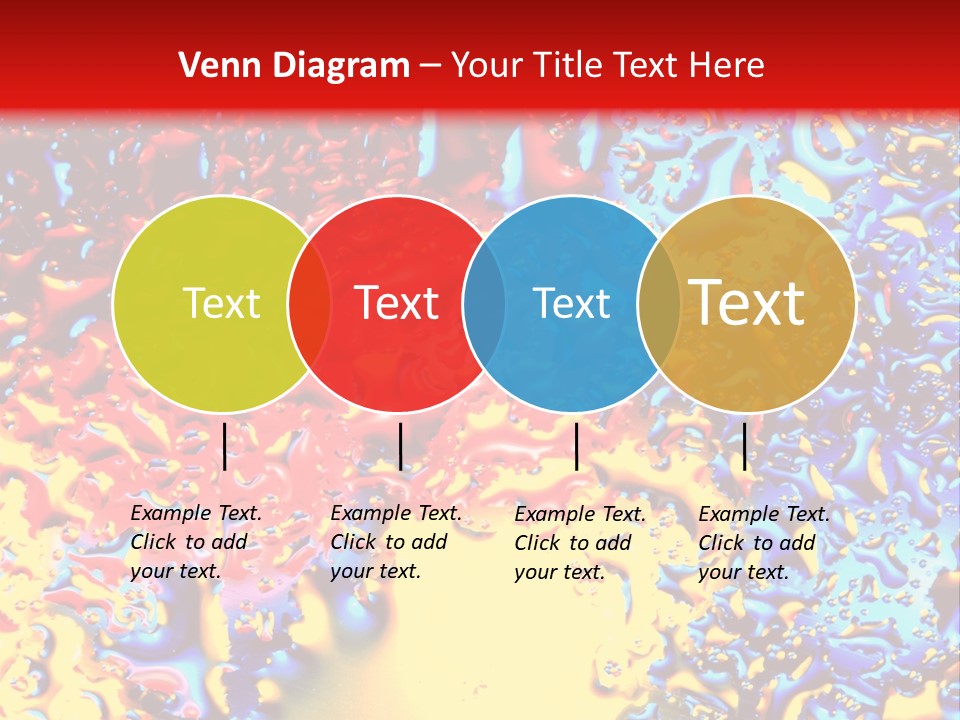 Venn Diagram – Your Title Text Here

Text

Text

Text

Text

Example Text. Click to add your text.

Example Text. Click to add your text.

Example Text. Click to add your text.

Example Text. Click to add your text.